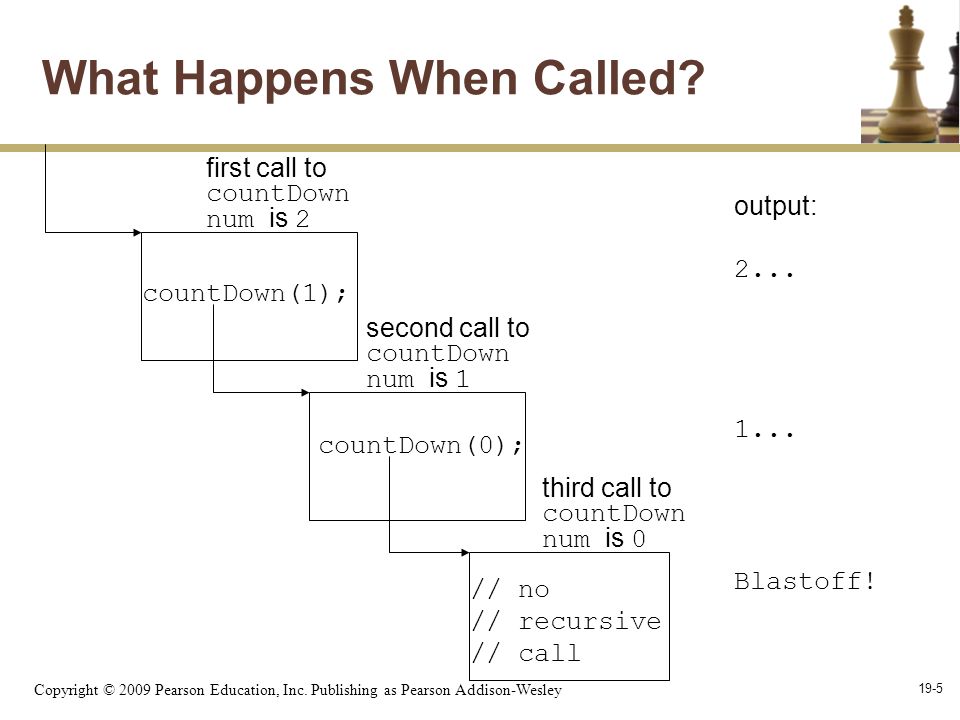 What Happens When Called?

first call to
countDown
num is 2

countDown(1);

second call to
countDown
num is 1

countDown(0);

third call to
countDown
num is 0

// no
// recursive
// call

output:

2...

1...

Blastoff!

Copyright © 2009 Pearson Education, Inc. Publishing as Pearson Addison-Wesley

19-5